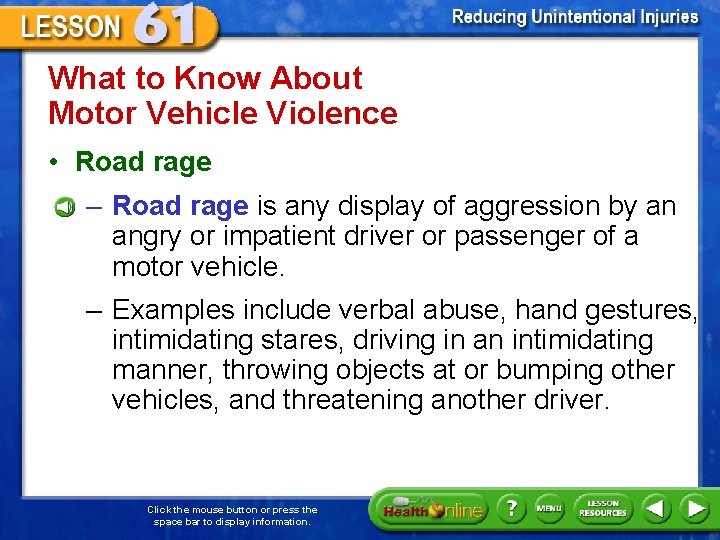 LESSON 61

Reducing Unintentional Injuries

What to Know About Motor Vehicle Violence

• Road rage

– Road rage is any display of aggression by an angry or impatient driver or passenger of a motor vehicle.

– Examples include verbal abuse, hand gestures, intimidating stares, driving in an intimidating manner, throwing objects at or bumping other vehicles, and threatening another driver.

Click the mouse button or press the space bar to display information.

Health Online ? MENU LESSON RESOURCES